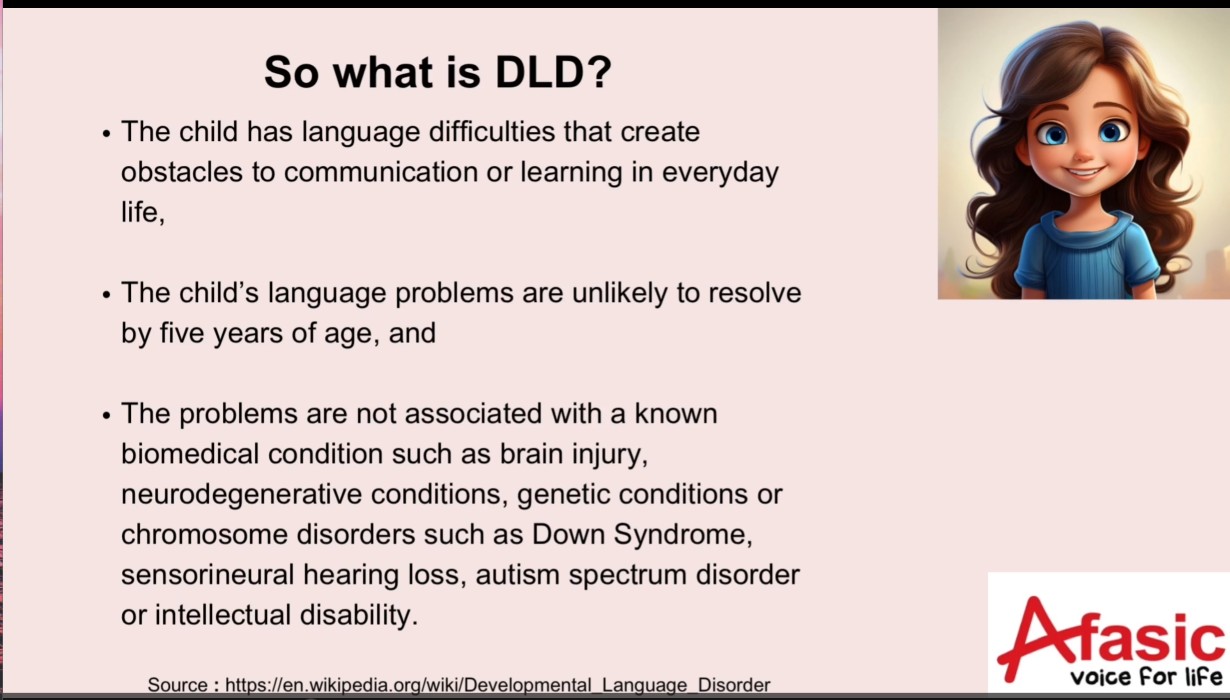 So what is DLD?

• The child has language difficulties that create obstacles to communication or learning in everyday life,

• The child's language problems are unlikely to resolve by five years of age, and

• The problems are not associated with a known biomedical condition such as brain injury, neurodegenerative conditions, genetic conditions or chromosome disorders such as Down Syndrome, sensorineural hearing loss, autism spectrum disorder or intellectual disability.

Source : https://en.wikipedia.org/wiki/Developmental_Language_Disorder

Afasic
voice for life